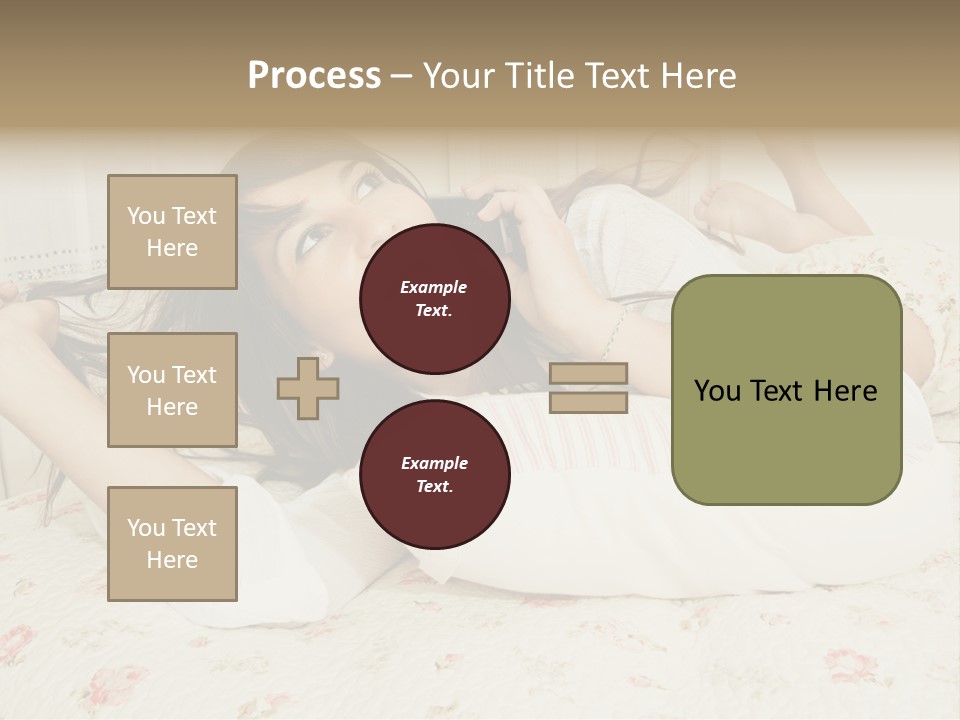 Process – Your Title Text Here

You Text Here

You Text Here

You Text Here

Example Text.

Example Text.

You Text Here